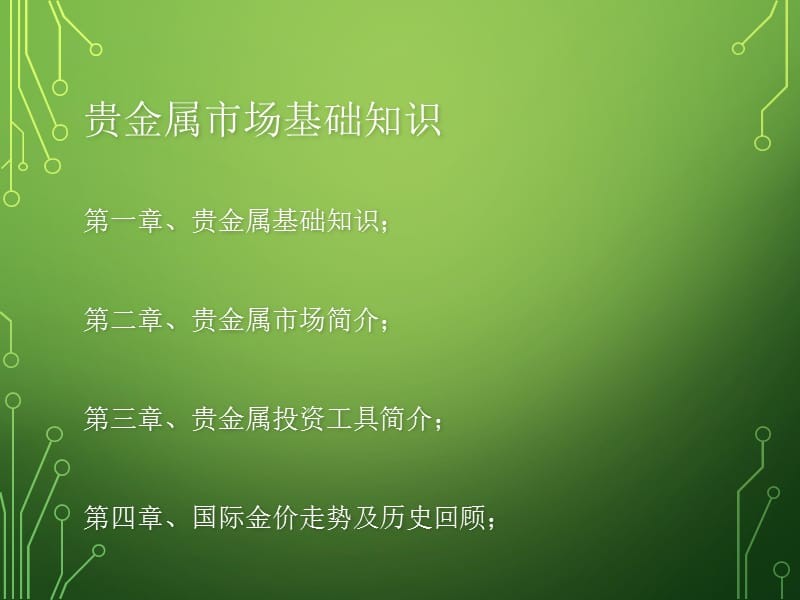 贵金属市场基础知识

第一章、贵金属基础知识；

第二章、贵金属市场简介；

第三章、贵金属投资工具简介；

第四章、国际金价走势及历史回顾；